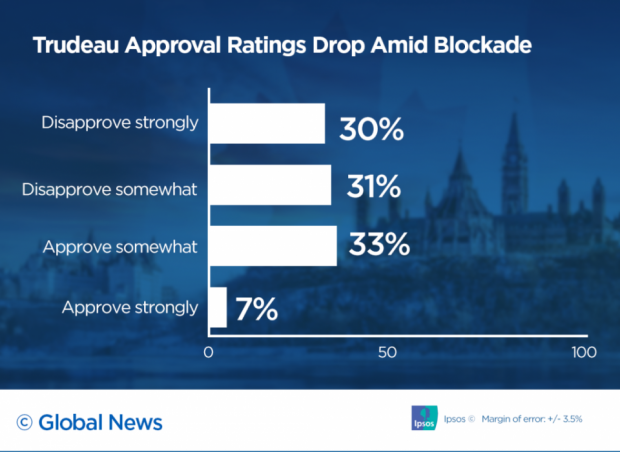 Trudeau Approval Ratings Drop Amid Blockade

Disapprove strongly 30%
Disapprove somewhat 31%
Approve somewhat 33%
Approve strongly 7%

0 50 100

© Global News

Ipsos Ipsos © Margin of error: +/- 3.5%